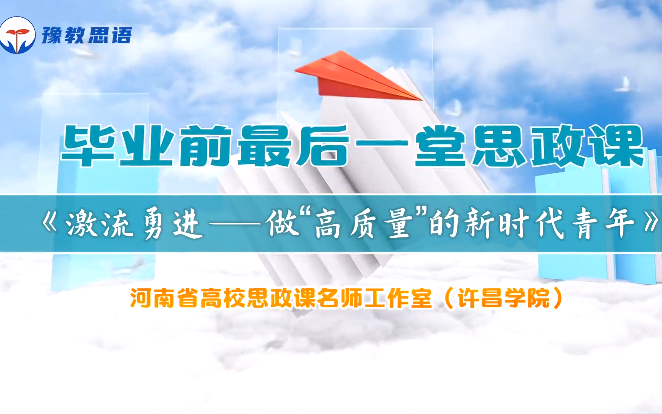 豫教思语

毕业前最后一堂思政课

《激流勇进——做“高质量”的新时代青年》

河南省高校思政课名师工作室（许昌学院）